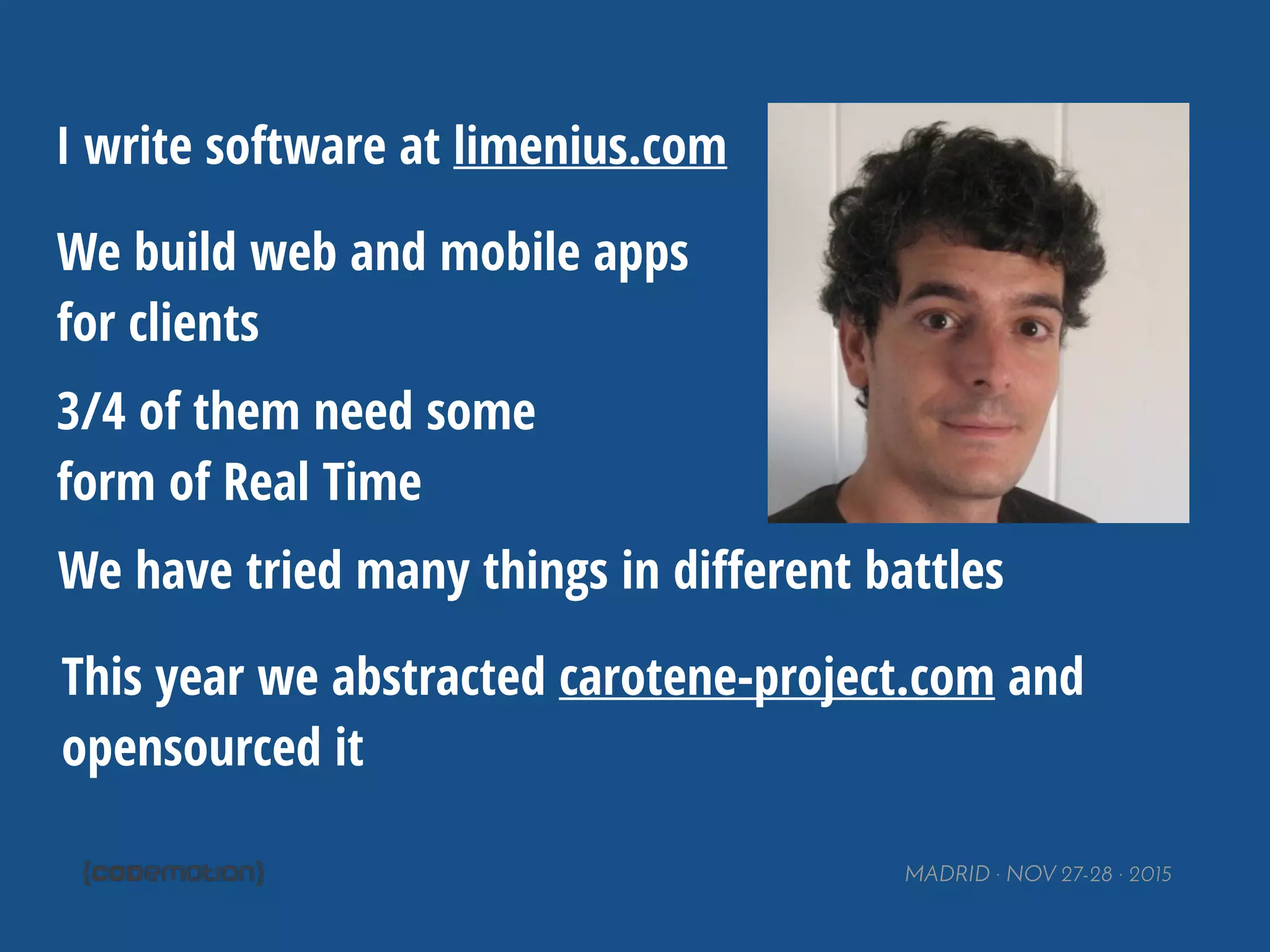 I write software at limenius.com

We build web and mobile apps for clients

3/4 of them need some form of Real Time

We have tried many things in different battles

This year we abstracted carotene-project.com and opensourced it

{codemotion}

MADRID · NOV 27-28 · 2015